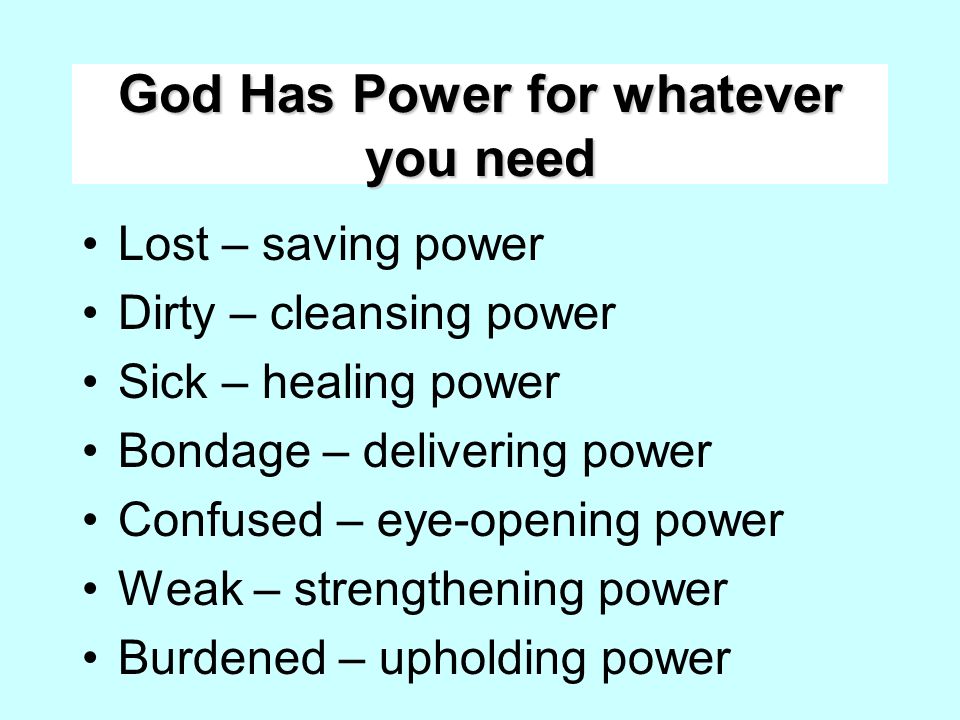 God Has Power for whatever you need

• Lost – saving power
• Dirty – cleansing power
• Sick – healing power
• Bondage – delivering power
• Confused – eye-opening power
• Weak – strengthening power
• Burdened – upholding power